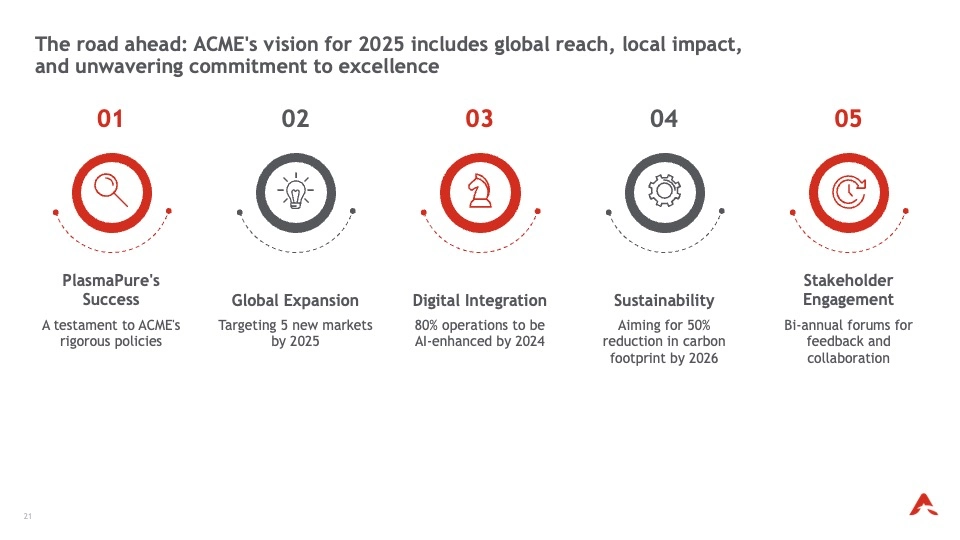 The road ahead: ACME's vision for 2025 includes global reach, local impact, and unwavering commitment to excellence

01

PlasmaPure's Success

A testament to ACME's rigorous policies

02

Global Expansion

Targeting 5 new markets by 2025

03

Digital Integration

80% operations to be AI-enhanced by 2024

04

Sustainability

Aiming for 50% reduction in carbon footprint by 2026

05

Stakeholder Engagement

Bi-annual forums for feedback and collaboration

21